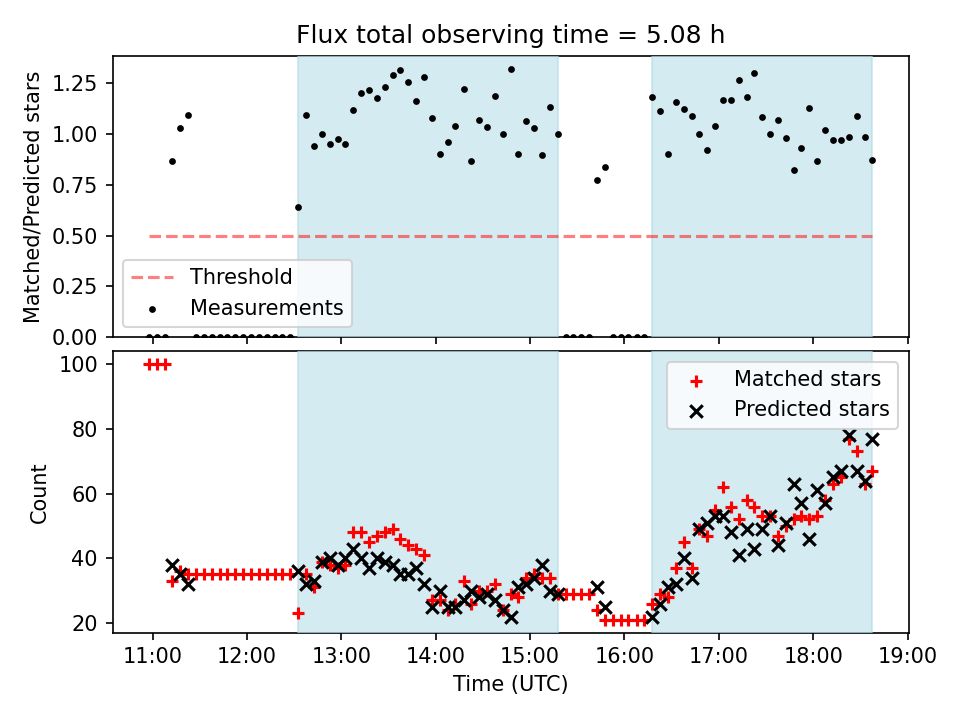 Flux total observing time = 5.08 h

Matched/Predicted stars

1.25
1.00
0.75
0.50
0.25
0.00

Threshold
Measurements

Count

100
80
60
40
20

Matched stars
Predicted stars

11:00 12:00 13:00 14:00 15:00 16:00 17:00 18:00 19:00

Time (UTC)